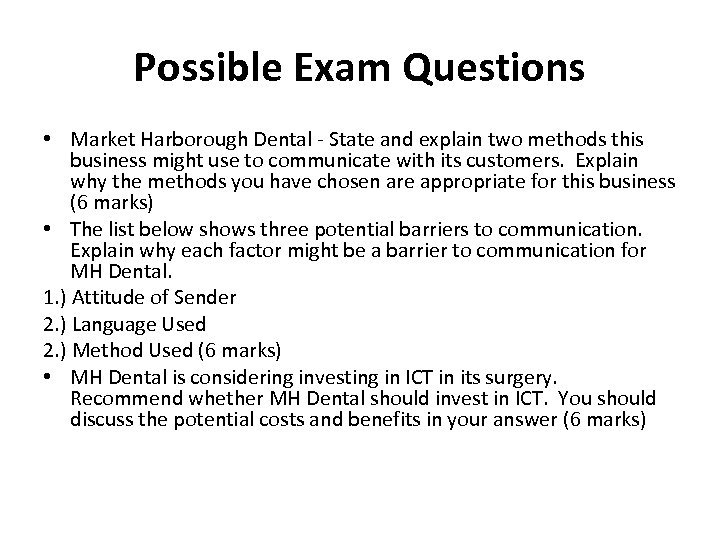 Possible Exam Questions

• Market Harborough Dental - State and explain two methods this business might use to communicate with its customers. Explain why the methods you have chosen are appropriate for this business (6 marks)

• The list below shows three potential barriers to communication. Explain why each factor might be a barrier to communication for MH Dental.

1.) Attitude of Sender

2.) Language Used

2.) Method Used (6 marks)

• MH Dental is considering investing in ICT in its surgery. Recommend whether MH Dental should invest in ICT. You should discuss the potential costs and benefits in your answer (6 marks)